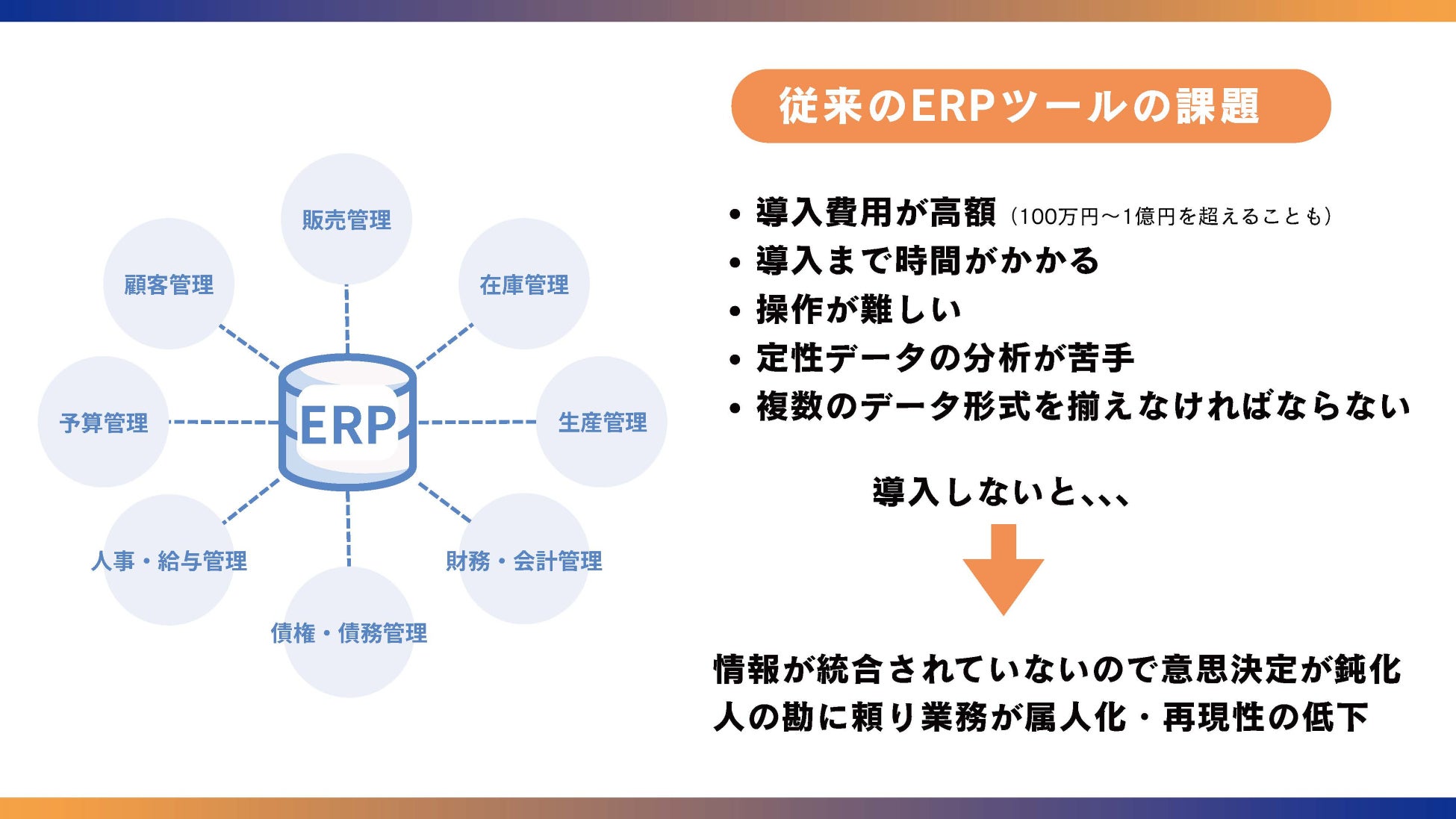 販売管理

顧客管理

在庫管理

予算管理

ERP

生産管理

人事・給与管理

財務・会計管理

債権・債務管理

従来のERPツールの課題

• 導入費用が高額（100万円〜1億円を超えることも）
• 導入まで時間がかかる
• 操作が難しい
• 定性データの分析が苦手
• 複数のデータ形式を揃えなければならない

導入しないと、、、

情報が統合されていないので意思決定が鈍化
人の勘に頼り業務が属人化・再現性の低下